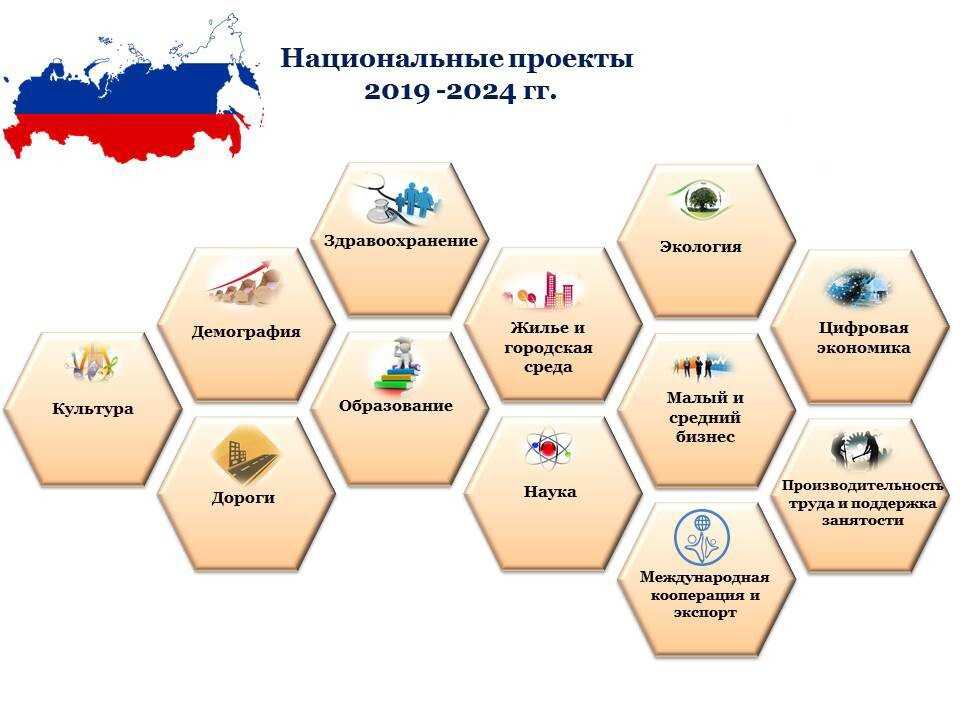 Национальные проекты
2019 -2024 гг.

Культура

Демография

Дороги

Здравоохранение

Образование

Жилье и городская среда

Наука

Экология

Малый и средний бизнес

Международная кооперация и экспорт

Цифровая экономика

Производительность труда и поддержка занятости